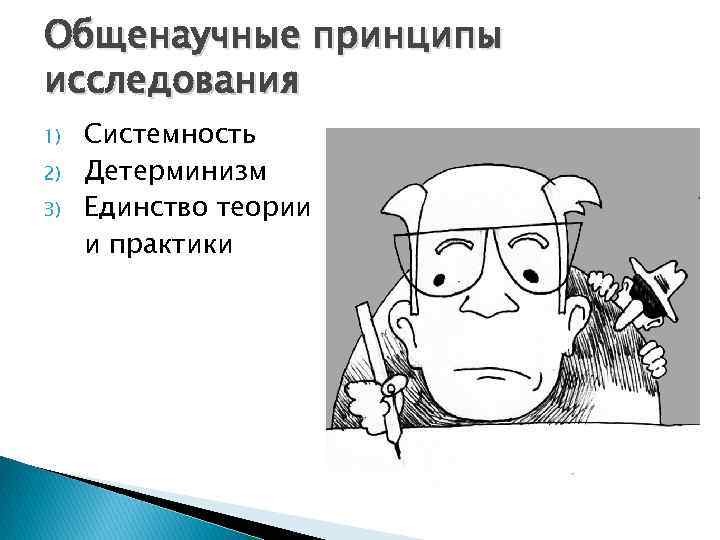 Общенаучные принципы исследования

1) Системность
2) Детерминизм
3) Единство теории и практики